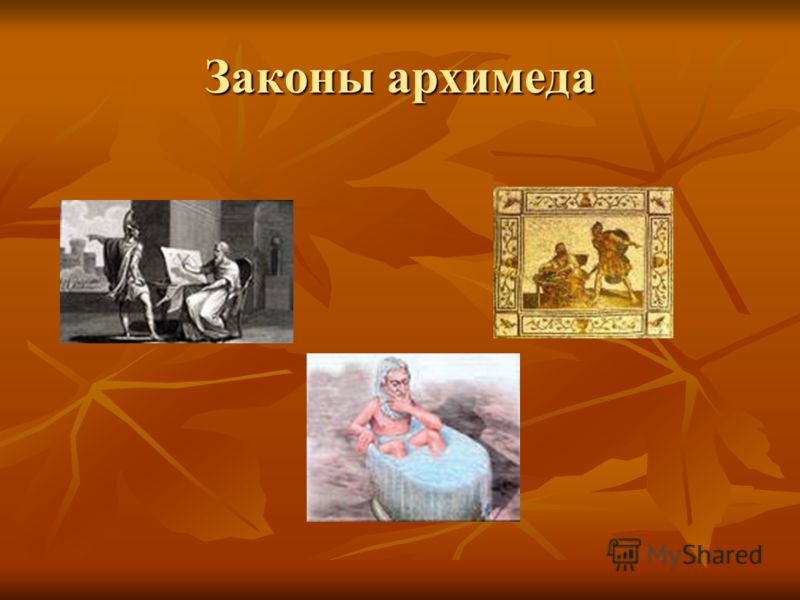 Законы архимеда

MyShared